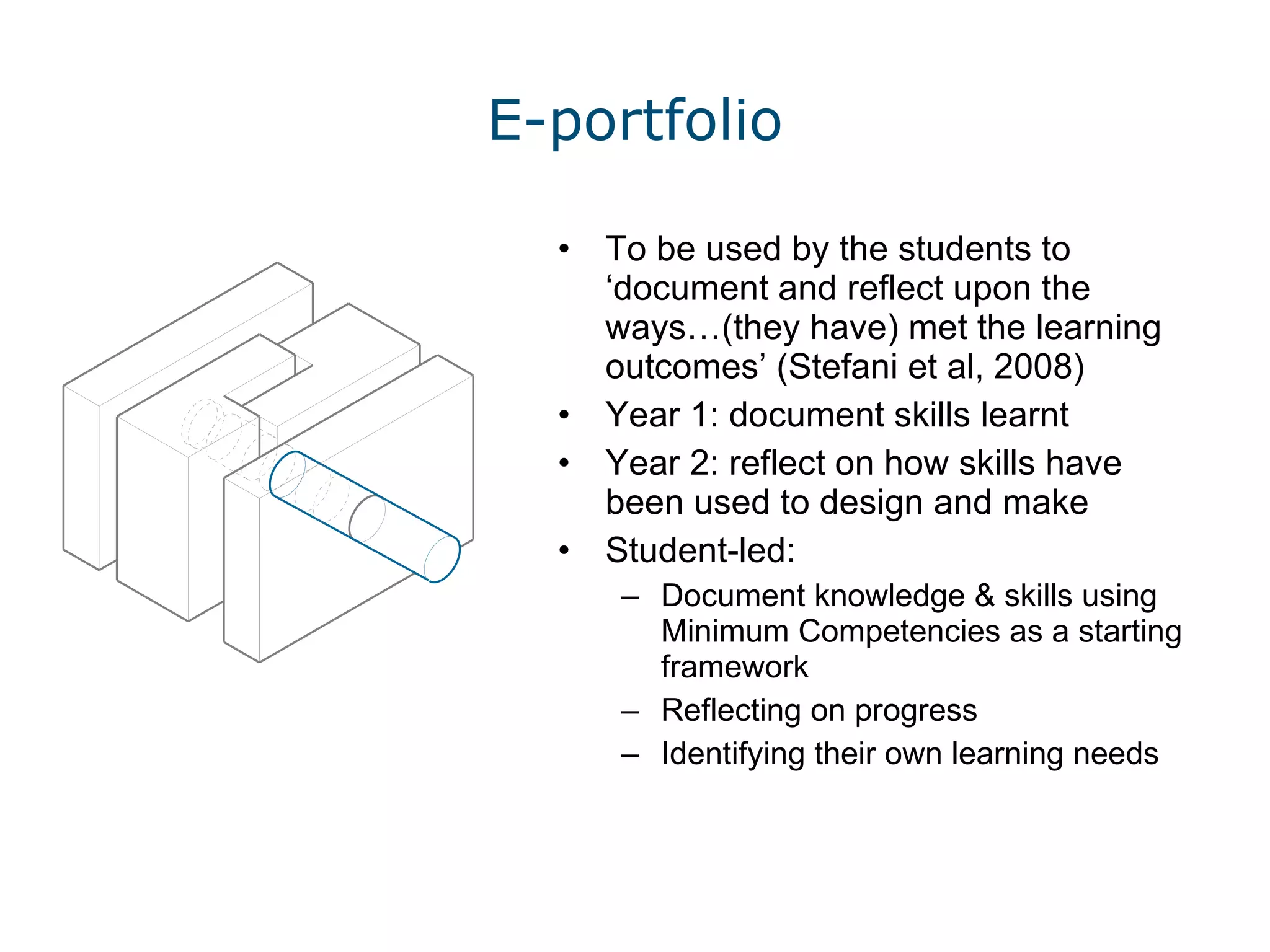 E-portfolio

• To be used by the students to ‘document and reflect upon the ways…(they have) met the learning outcomes’ (Stefani et al, 2008)
• Year 1: document skills learnt
• Year 2: reflect on how skills have been used to design and make
• Student-led:
– Document knowledge & skills using Minimum Competencies as a starting framework
– Reflecting on progress
– Identifying their own learning needs